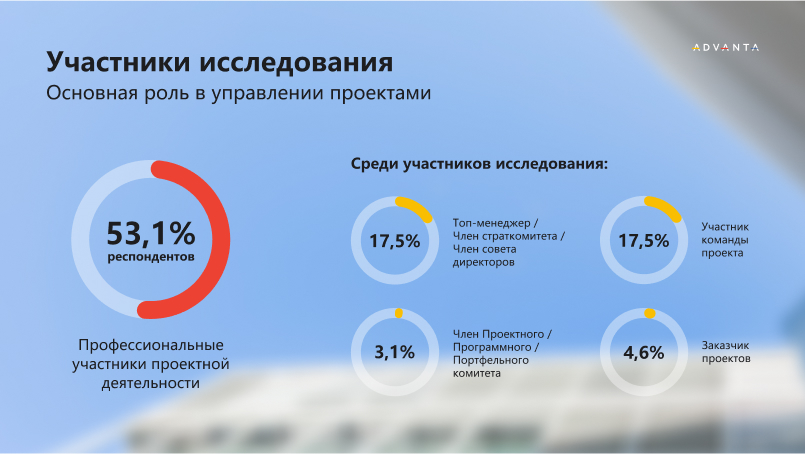 ADVANTA

Участники исследования

Основная роль в управлении проектами

53,1%
респондентов

Профессиональные участники проектной деятельности

Среди участников исследования:

17,5%
Топ-менеджер / Член страткомитета / Член совета директоров

17,5%
Участник команды проекта

3,1%
Член Проектного / Программного / Портфельного комитета

4,6%
Заказчик проектов